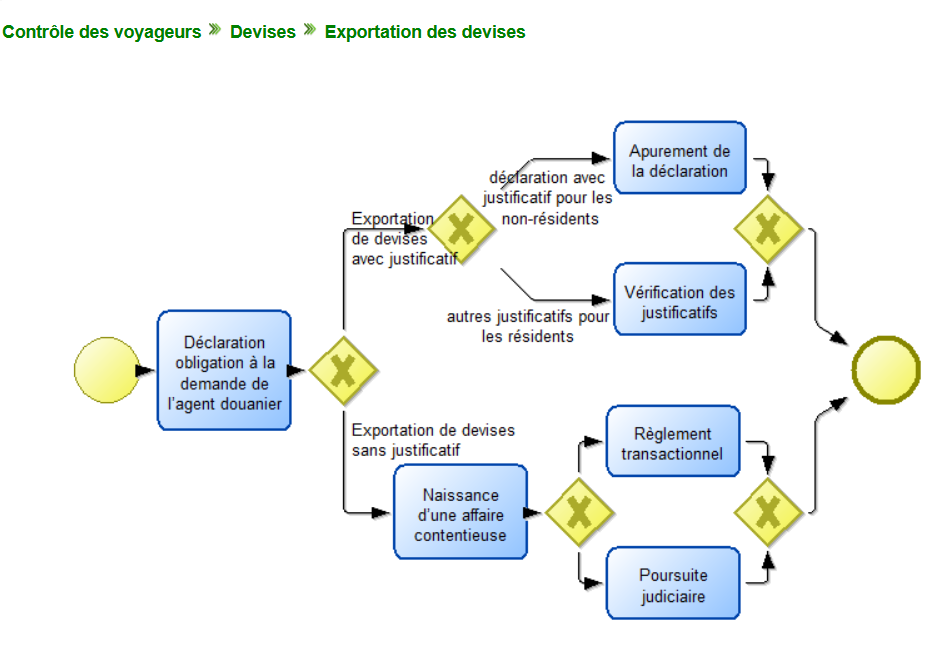 Contrôle des voyageurs » Devises » Exportation des devises

Déclaration obligation à la demande de l'agent douanier

Exportation de devises avec justificatif

déclaration avec justificatif pour les non-résidents

Apurement de la déclaration

autres justificatifs pour les résidents

Vérification des justificatifs

Exportation de devises sans justificatif

Naissance d'une affaire contentieuse

Règlement transactionnel

Poursuite judiciaire